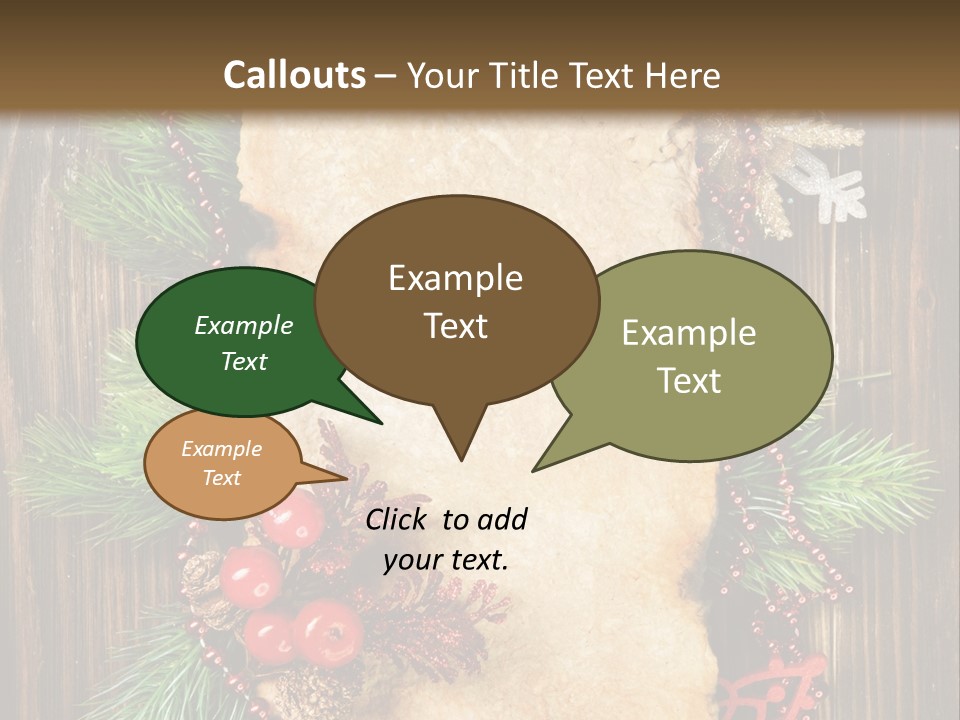 Callouts – Your Title Text Here

Example Text

Example Text

Example Text

Example Text

Click to add your text.